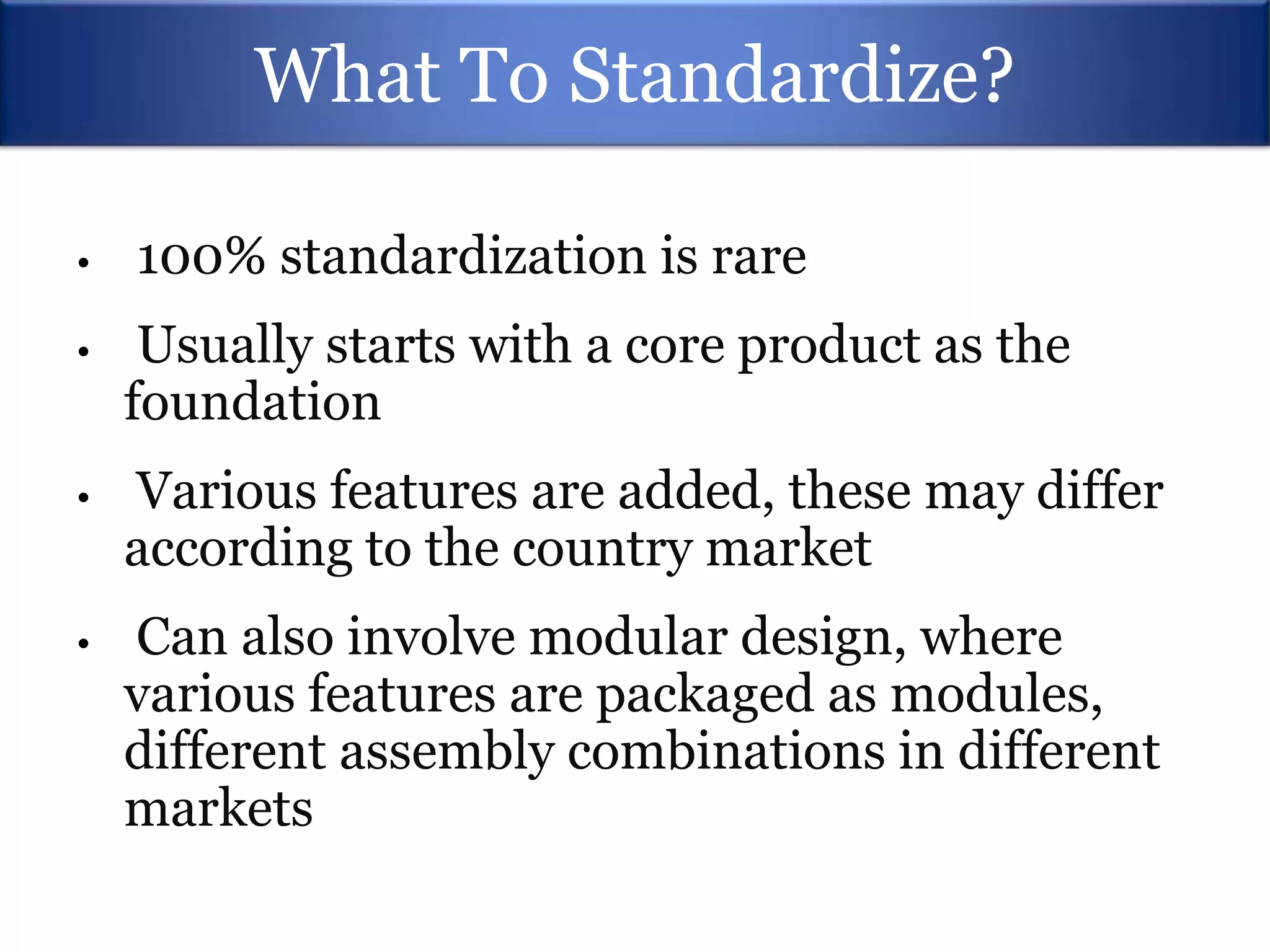 What To Standardize?

• 100% standardization is rare

• Usually starts with a core product as the foundation

• Various features are added, these may differ according to the country market

• Can also involve modular design, where various features are packaged as modules, different assembly combinations in different markets